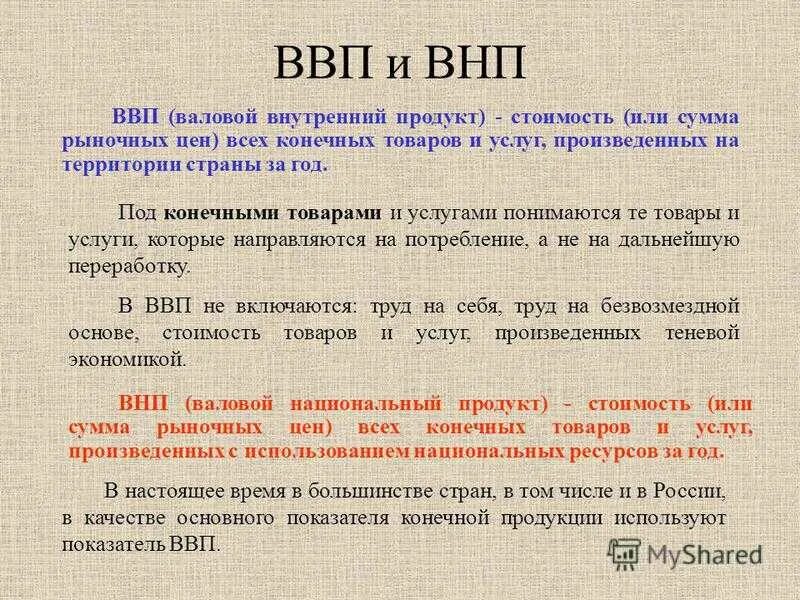 ВВП и ВНП

ВВП (валовой внутренний продукт) - стоимость (или сумма рыночных цен) всех конечных товаров и услуг, произведенных на территории страны за год.

Под конечными товарами и услугами понимаются те товары и услуги, которые направляются на потребление, а не на дальнейшую переработку.

В ВВП не включаются: труд на себя, труд на безвозмездной основе, стоимость товаров и услуг, произведенных теневой экономикой.

ВНП (валовой национальный продукт) - стоимость (или сумма рыночных цен) всех конечных товаров и услуг, произведенных с использованием национальных ресурсов за год.

В настоящее время в большинстве стран, в том числе и в России, в качестве основного показателя конечной продукции используют показатель ВВП.

MyShared